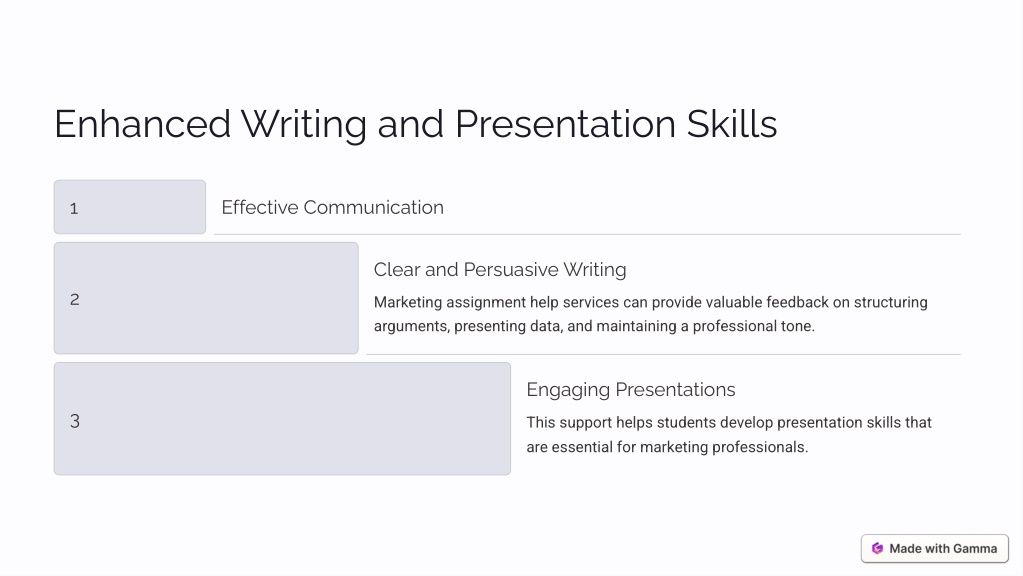 Enhanced Writing and Presentation Skills

1

Effective Communication

2

Clear and Persuasive Writing

Marketing assignment help services can provide valuable feedback on structuring arguments, presenting data, and maintaining a professional tone.

3

Engaging Presentations

This support helps students develop presentation skills that are essential for marketing professionals.

Made with Gamma